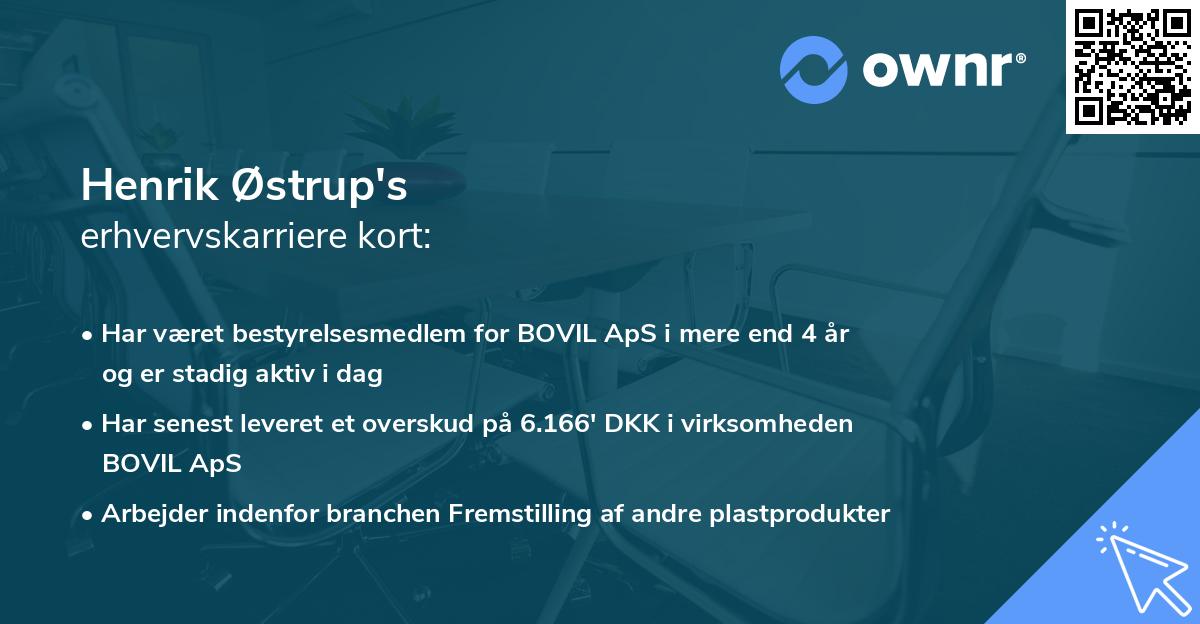 ownr®

Henrik Østrup's
erhvervskarriere kort:

• Har været bestyrelsesmedlem for BOVIL ApS i mere end 4 år og er stadig aktiv i dag

• Har senest leveret et overskud på 6.166' DKK i virksomheden BOVIL ApS

• Arbejder indenfor branchen Fremstilling af andre plastprodukter